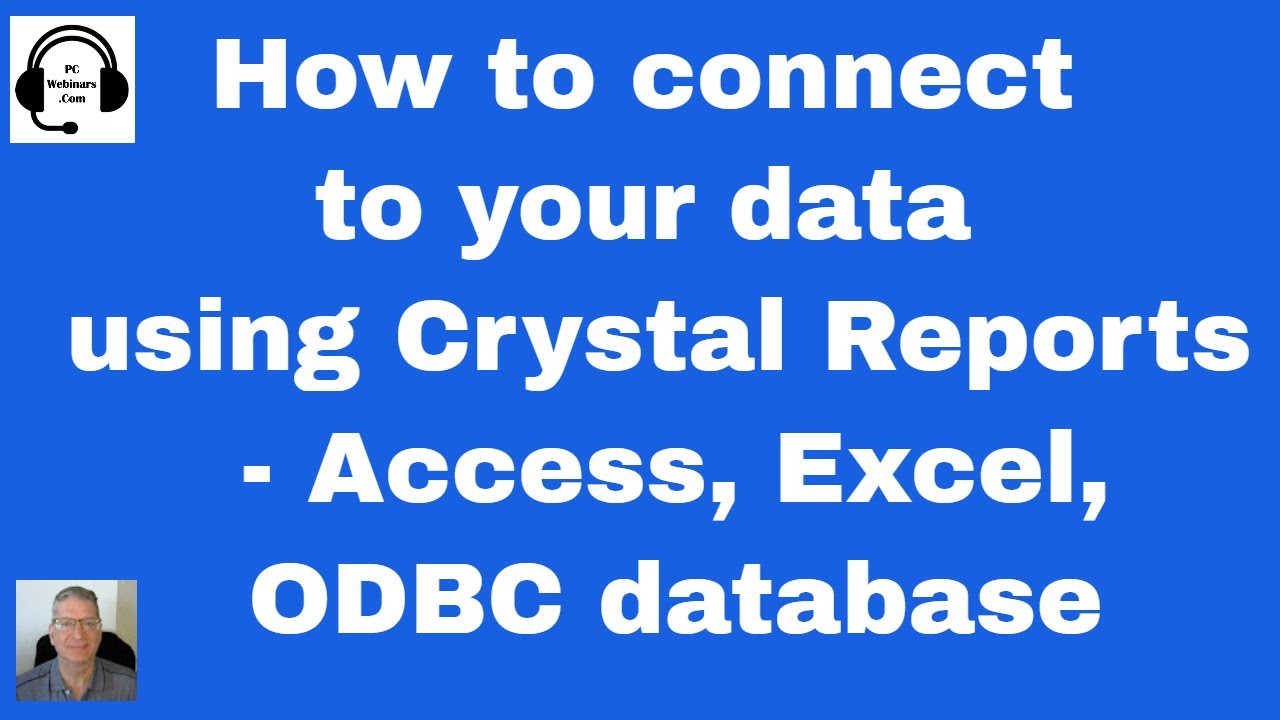 PC Webinars .Com

How to connect to your data using Crystal Reports - Access, Excel, ODBC database